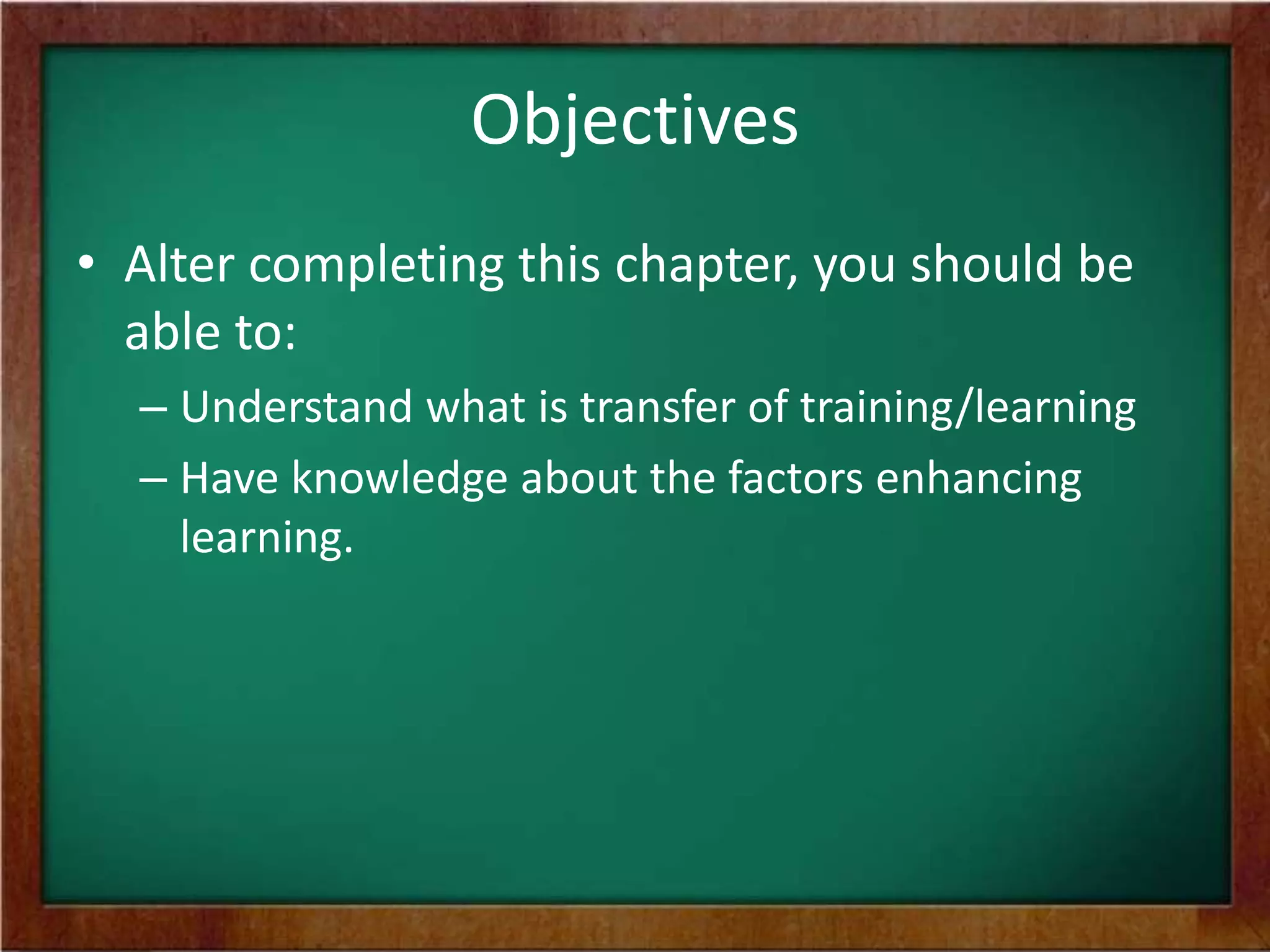 Objectives

• Alter completing this chapter, you should be able to:
– Understand what is transfer of training/learning
– Have knowledge about the factors enhancing learning.